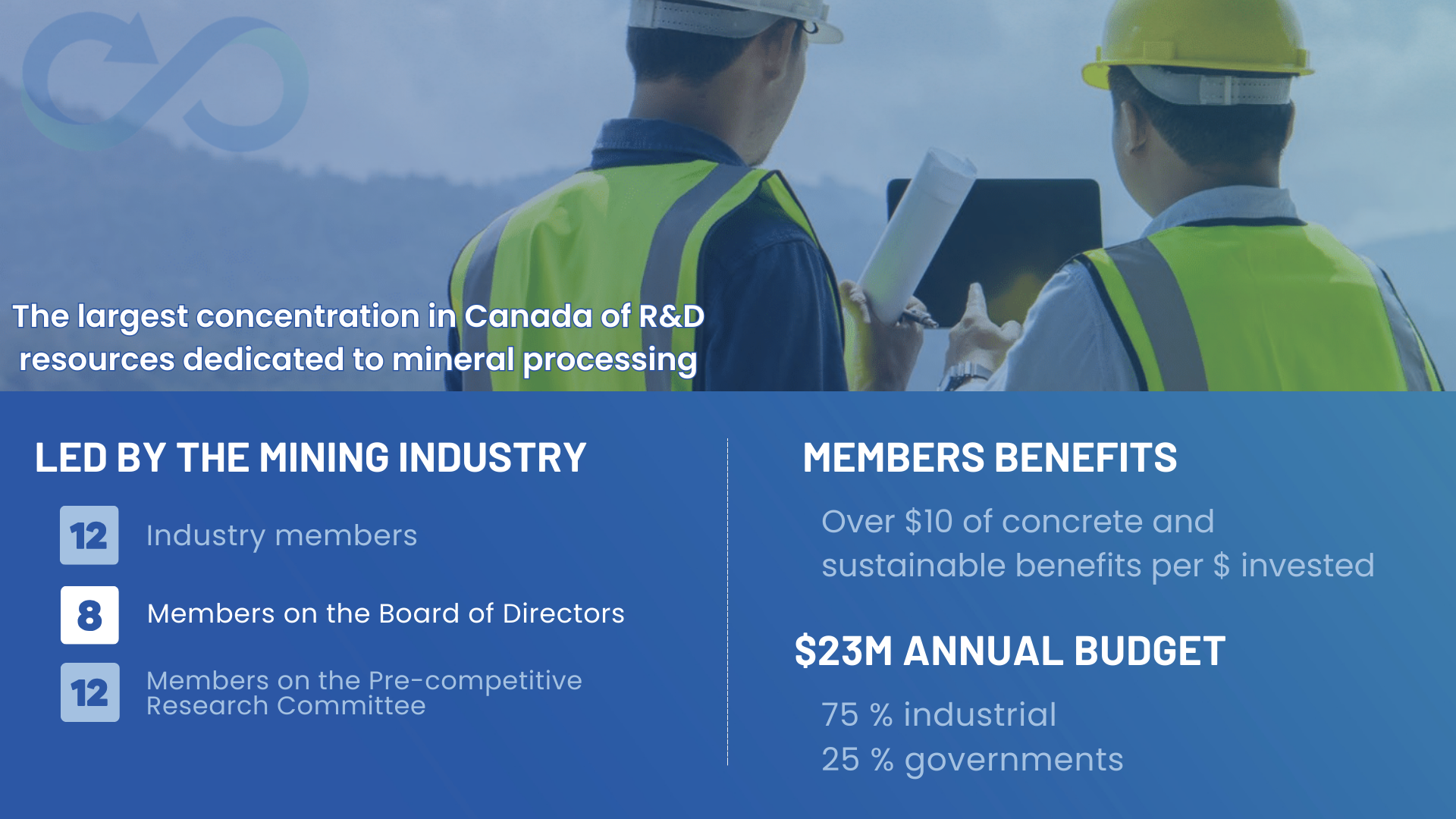 The largest concentration in Canada of R&D resources dedicated to mineral processing

LED BY THE MINING INDUSTRY

12 Industry members

8 Members on the Board of Directors

12 Members on the Pre-competitive Research Committee

MEMBERS BENEFITS

Over $10 of concrete and sustainable benefits per $ invested

$23M ANNUAL BUDGET

75 % industrial
25 % governments